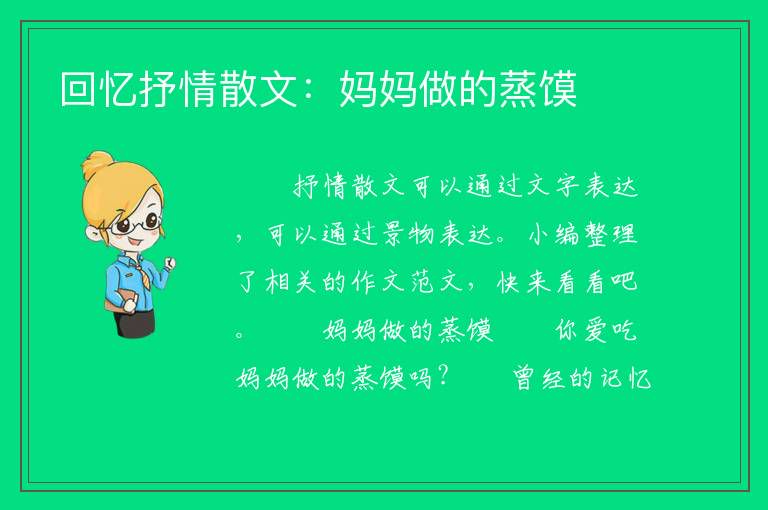 回忆抒情散文：妈妈做的蒸馍

抒情散文可以通过文字表达，可以通过景物表达。小编整理了相关的作文范文，快来看看吧。　　妈妈做的蒸馍　　你爱吃妈妈做的蒸馍吗？　　曾经的记忆